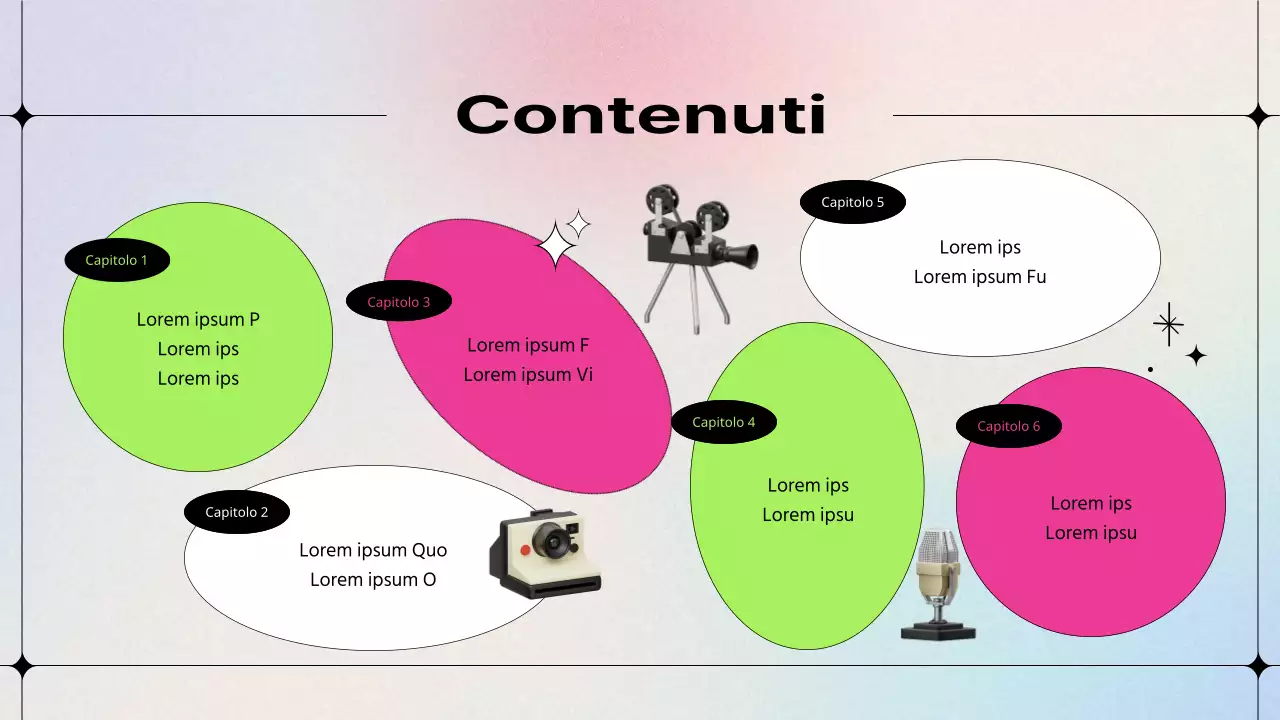 Contenuti

Capitolo 1
Lorem ipsum P
Lorem ips
Lorem ips

Capitolo 2
Lorem ipsum Quo
Lorem ipsum O

Capitolo 3
Lorem ipsum F
Lorem ipsum Vi

Capitolo 4
Lorem ips
Lorem ipsu

Capitolo 5
Lorem ips
Lorem ipsum Fu

Capitolo 6
Lorem ips
Lorem ipsu